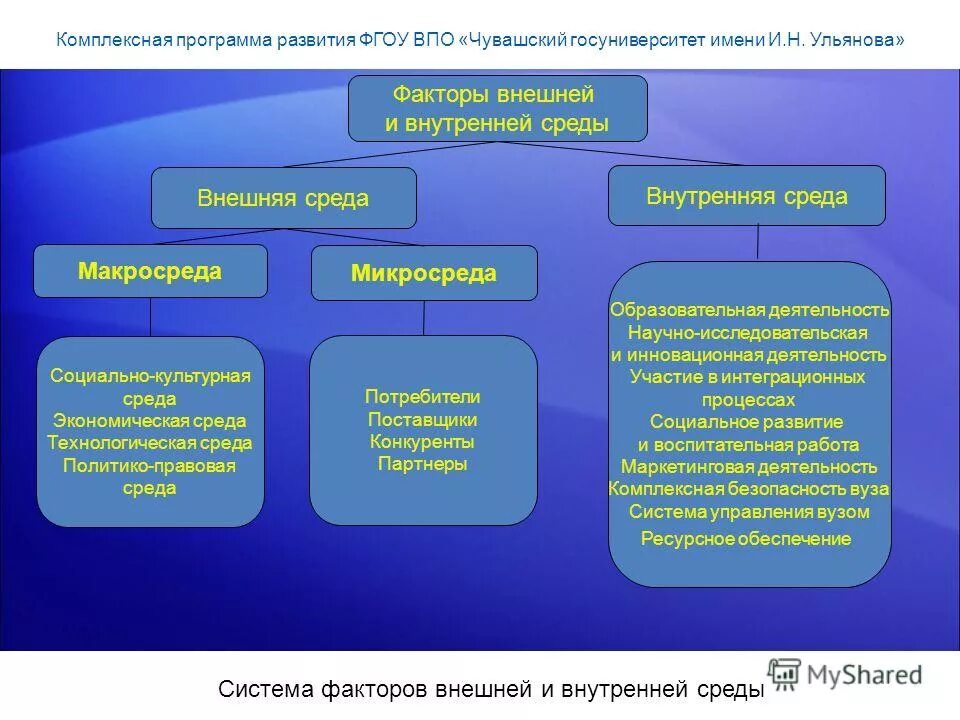 Комплексная программа развития ФГОУ ВПО «Чувашский госуниверситет имени И.Н. Ульянова»

Факторы внешней и внутренней среды

Внешняя среда

Внутренняя среда

Макросреда

Микросреда

Социально-культурная среда
Экономическая среда
Технологическая среда
Политико-правовая среда

Потребители
Поставщики
Конкуренты
Партнеры

Образовательная деятельность
Научно-исследовательская и инновационная деятельность
Участие в интеграционных процессах
Социальное развитие и воспитательная работа
Маркетинговая деятельность
Комплексная безопасность вуза
Система управления вузом
Ресурсное обеспечение

Система факторов внешней и внутренней среды

MyShared